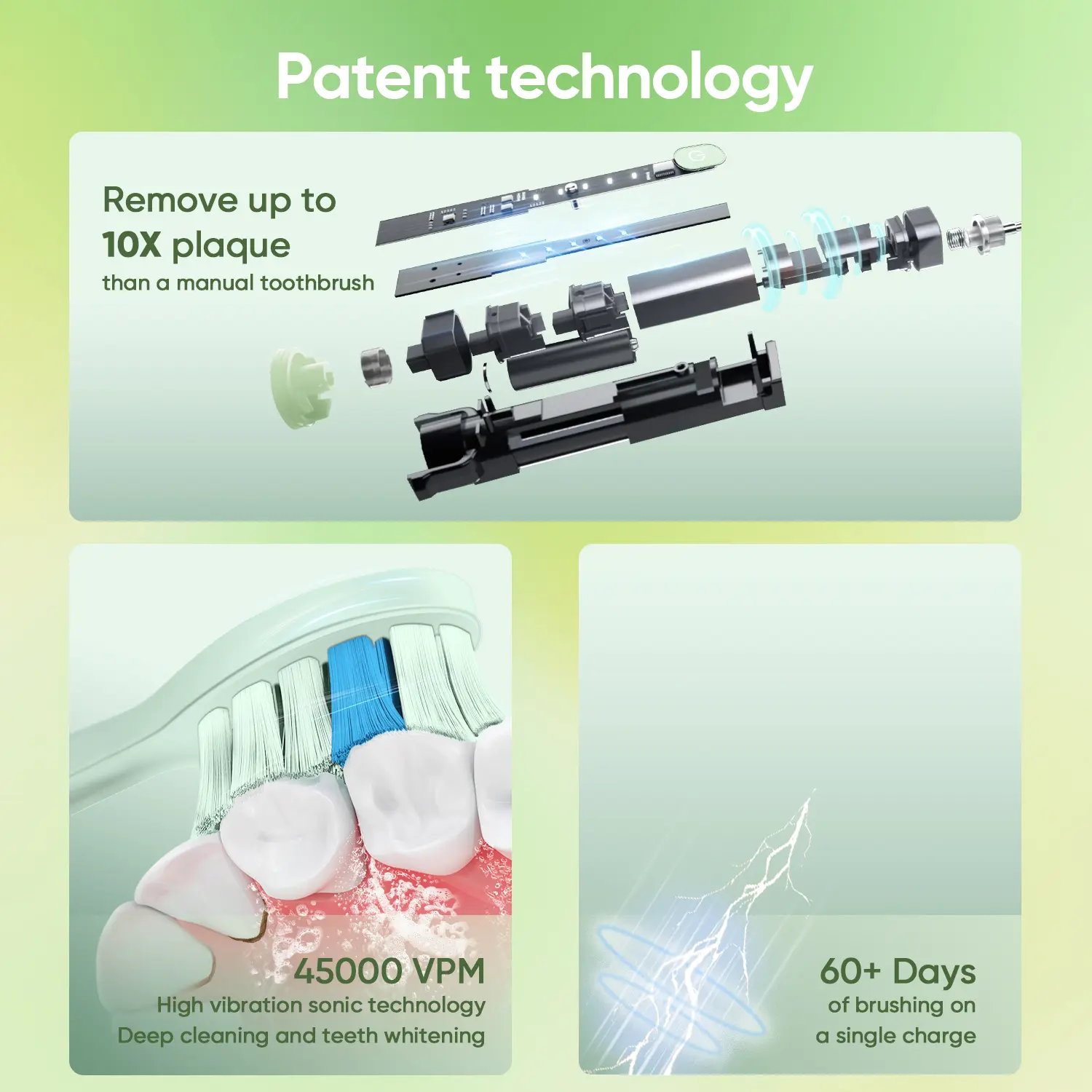 Patent technology

Remove up to
10X plaque
than a manual toothbrush

45000 VPM
High vibration sonic technology
Deep cleaning and teeth whitening

60+ Days
of brushing on
a single charge